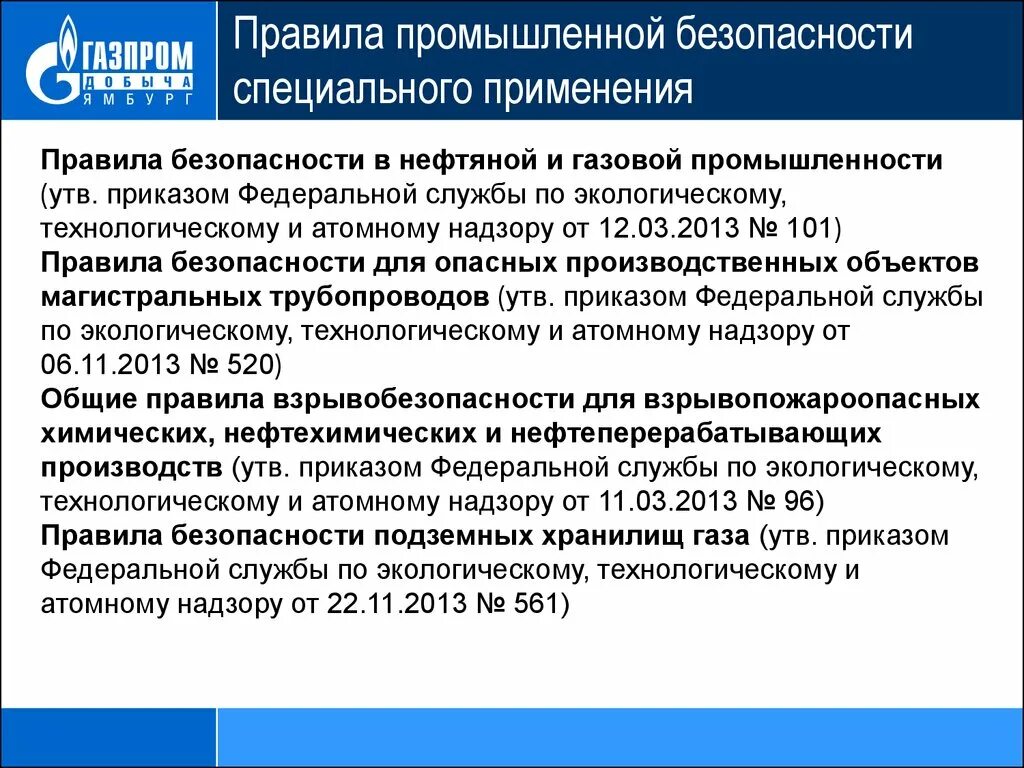 ГАЗПРОМ
ДОБЫЧА
ЯМБУРГ

Правила промышленной безопасности специального применения

Правила безопасности в нефтяной и газовой промышленности (утв. приказом Федеральной службы по экологическому, технологическому и атомному надзору от 12.03.2013 № 101)
Правила безопасности для опасных производственных объектов магистральных трубопроводов (утв. приказом Федеральной службы по экологическому, технологическому и атомному надзору от 06.11.2013 № 520)
Общие правила взрывобезопасности для взрывопожароопасных химических, нефтехимических и нефтеперерабатывающих производств (утв. приказом Федеральной службы по экологическому, технологическому и атомному надзору от 11.03.2013 № 96)
Правила безопасности подземных хранилищ газа (утв. приказом Федеральной службы по экологическому, технологическому и атомному надзору от 22.11.2013 № 561)